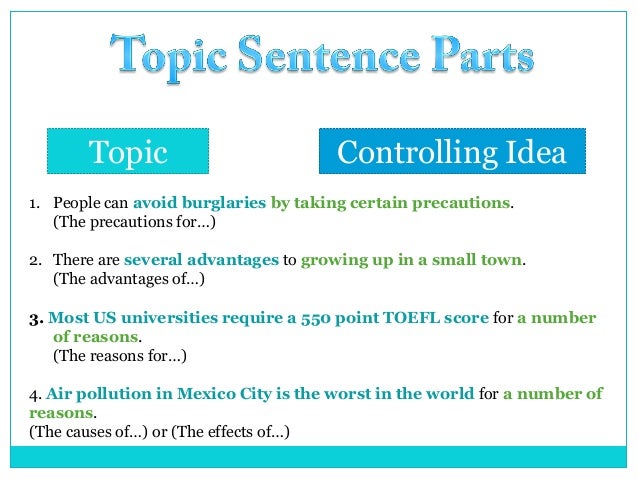 Topic Sentence Parts

Topic

Controlling Idea

1. People can avoid burglaries by taking certain precautions. (The precautions for...)

2. There are several advantages to growing up in a small town. (The advantages of...)

3. Most US universities require a 550 point TOEFL score for a number of reasons. (The reasons for...)

4. Air pollution in Mexico City is the worst in the world for a number of reasons.
(The causes of...) or (The effects of...)